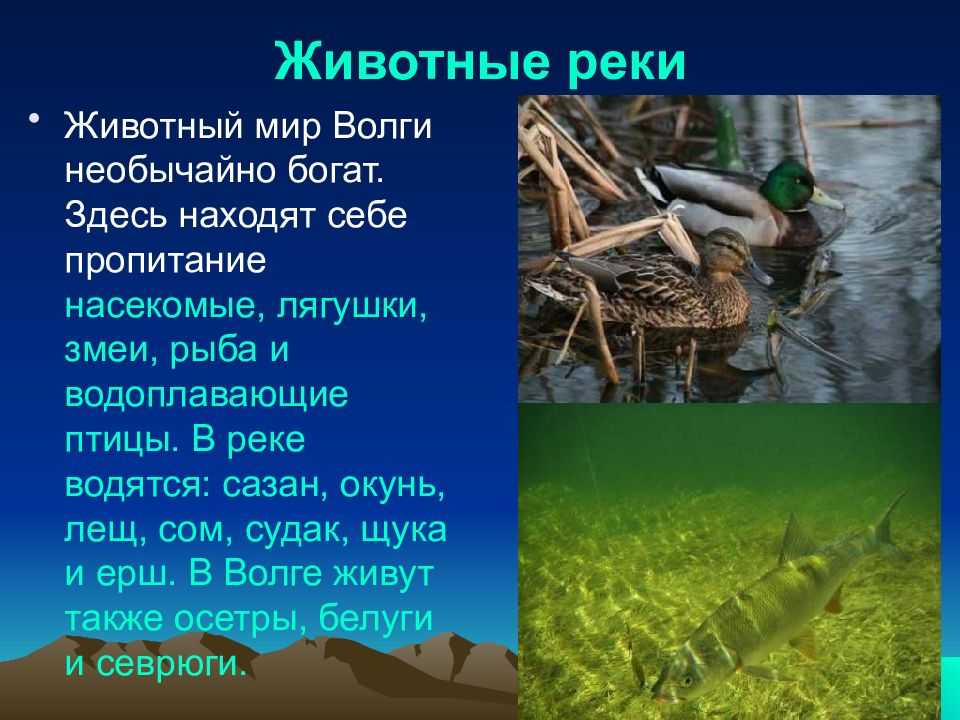 Животные реки

• Животный мир Волги необычайно богат. Здесь находят себе пропитание насекомые, лягушки, змеи, рыба и водоплавающие птицы. В реке водятся: сазан, окунь, лещ, сом, судак, щука и ерш. В Волге живут также осетры, белуги и севрюги.